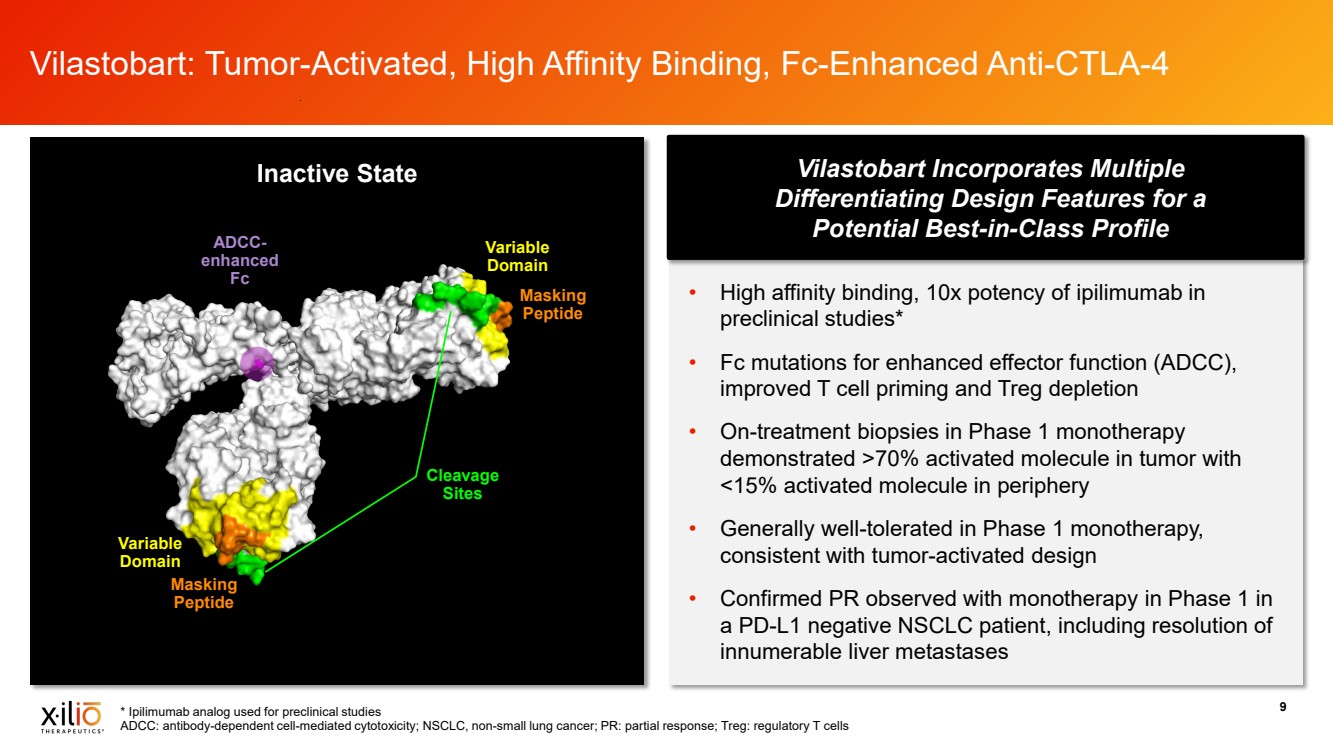 Vilastobart: Tumor-Activated, High Affinity Binding, Fc-Enhanced Anti-CTLA-4

Inactive State

ADCC-enhanced Fc

Variable Domain

Masking Peptide

Cleavage Sites

Variable Domain

Masking Peptide

Vilastobart Incorporates Multiple Differentiating Design Features for a Potential Best-in-Class Profile

• High affinity binding, 10x potency of ipilimumab in preclinical studies*

• Fc mutations for enhanced effector function (ADCC), improved T cell priming and Treg depletion

• On-treatment biopsies in Phase 1 monotherapy demonstrated >70% activated molecule in tumor with <15% activated molecule in periphery

• Generally well-tolerated in Phase 1 monotherapy, consistent with tumor-activated design

• Confirmed PR observed with monotherapy in Phase 1 in a PD-L1 negative NSCLC patient, including resolution of innumerable liver metastases

xilio THERAPEUTICS

* Ipilimumab analog used for preclinical studies
ADCC: antibody-dependent cell-mediated cytotoxicity; NSCLC, non-small lung cancer; PR: partial response; Treg: regulatory T cells

9